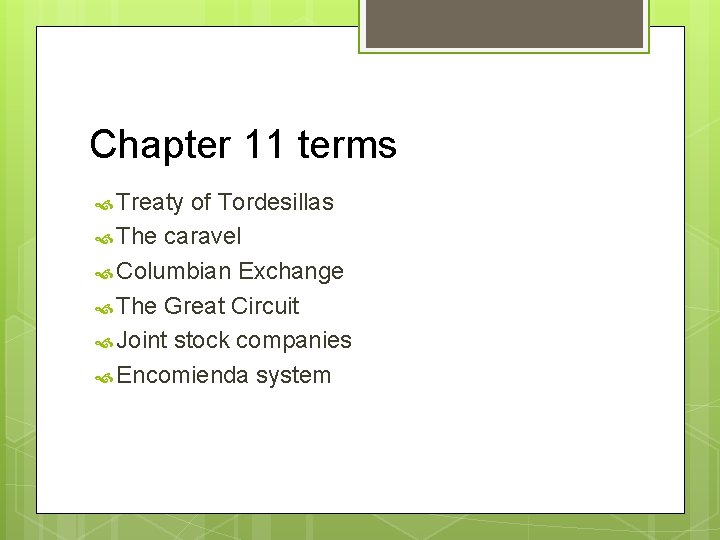 Chapter 11 terms

Treaty of Tordesillas
The caravel
Columbian Exchange
The Great Circuit
Joint stock companies
Encomienda system